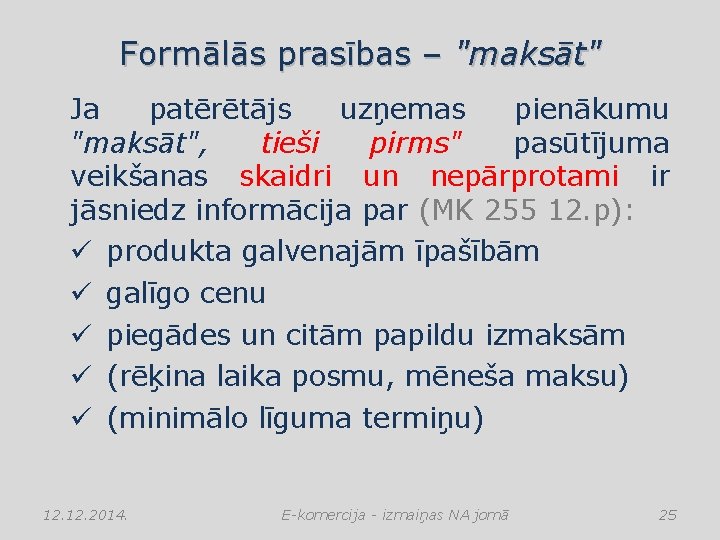 Formālās prasības – "maksāt"

Ja patērētājs uzņemas pienākumu "maksāt", tieši pirms" pasūtījuma veikšanas skaidri un nepārprotami ir jāsniedz informācija par (MK 255 12.p):

✓ produkta galvenajām īpašībām
✓ galīgo cenu
✓ piegādes un citām papildu izmaksām
✓ (rēķina laika posmu, mēneša maksu)
✓ (minimālo līguma termiņu)

12.12.2014.

E-komercija - izmaiņas NA jomā

25